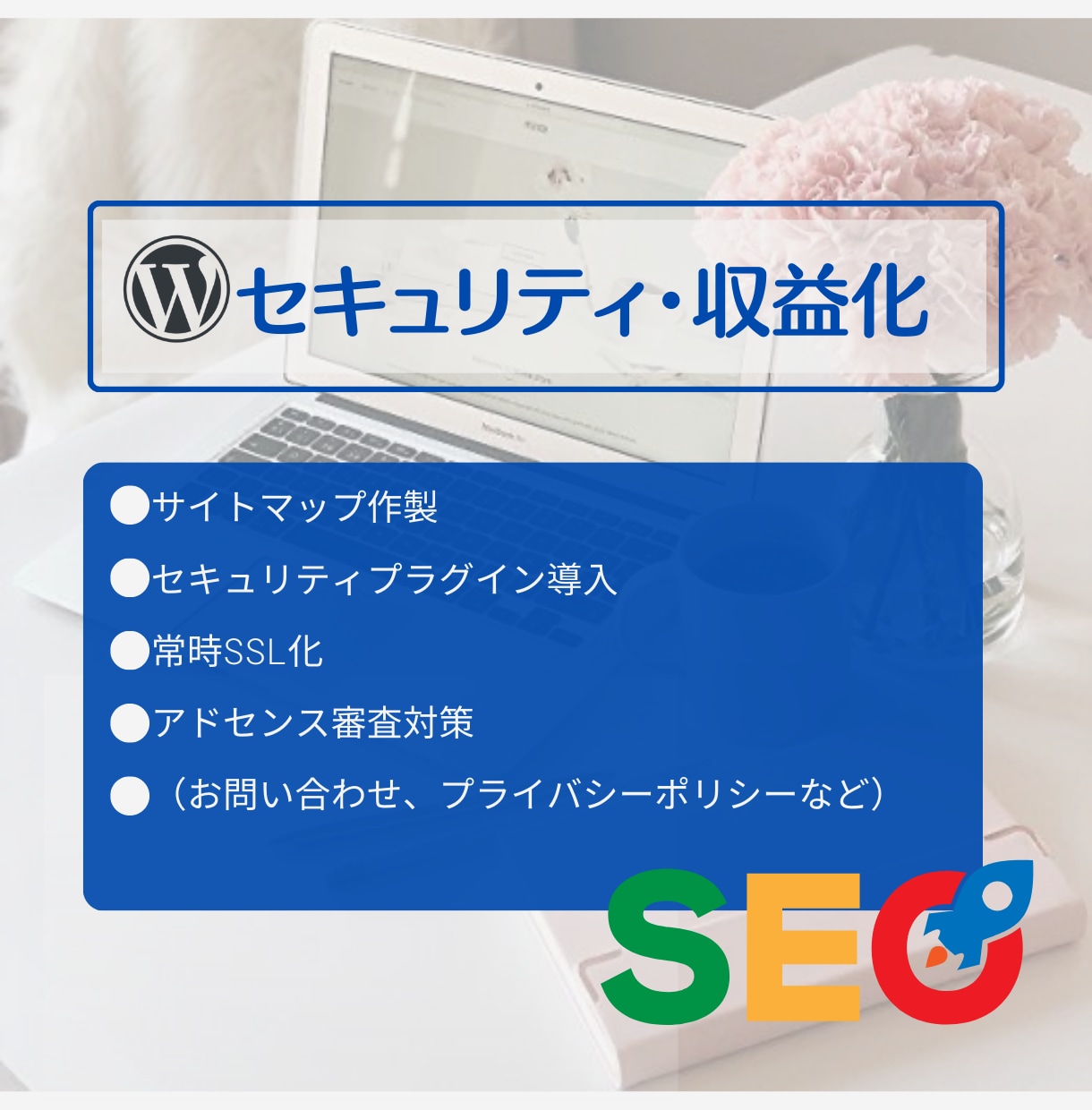 セキュリティ・収益化

• サイトマップ作製
• セキュリティプラグイン導入
• 常時SSL化
• アドセンス審査対策
• （お問い合わせ、プライバシーポリシーなど）

SEO